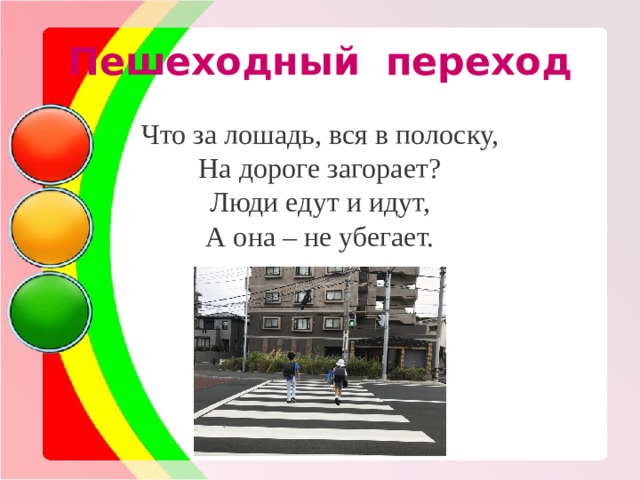 Пешеходный переход

Что за лошадь, вся в полоску,
На дороге загорает?
Люди едут и идут,
А она – не убегает.